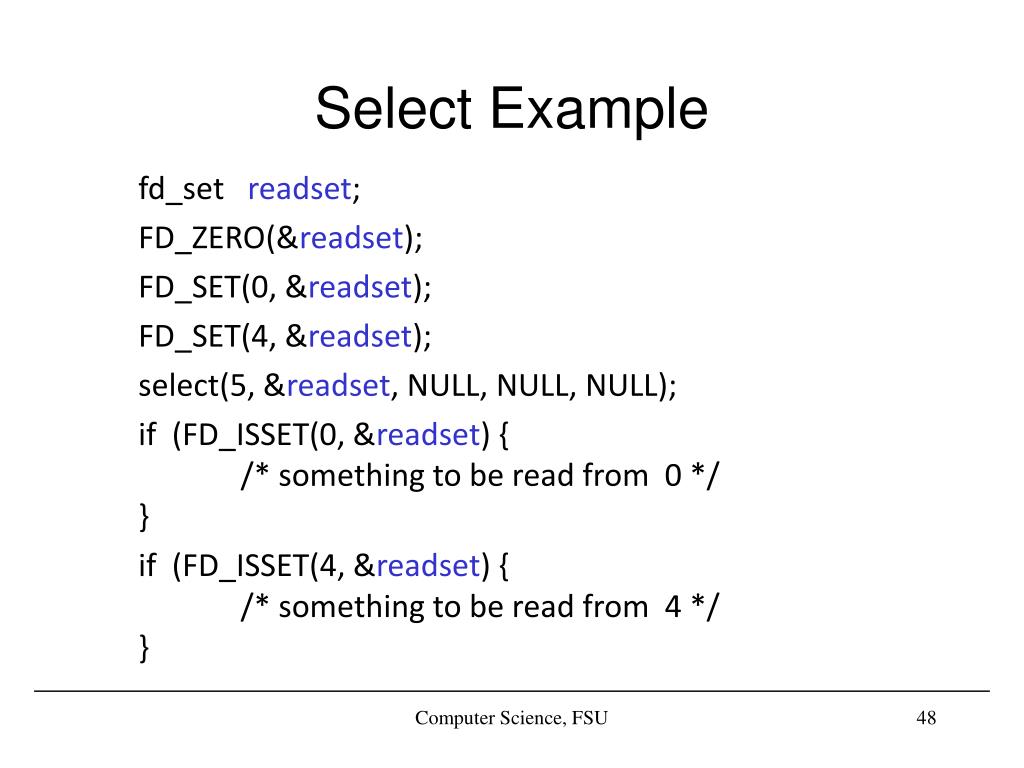 Select Example

fd_set readset;

FD_ZERO(&readset);

FD_SET(0, &readset);

FD_SET(4, &readset);

select(5, &readset, NULL, NULL, NULL);

if (FD_ISSET(0, &readset) {
/* something to be read from 0 */
}

if (FD_ISSET(4, &readset) {
/* something to be read from 4 */
}

Computer Science, FSU

48